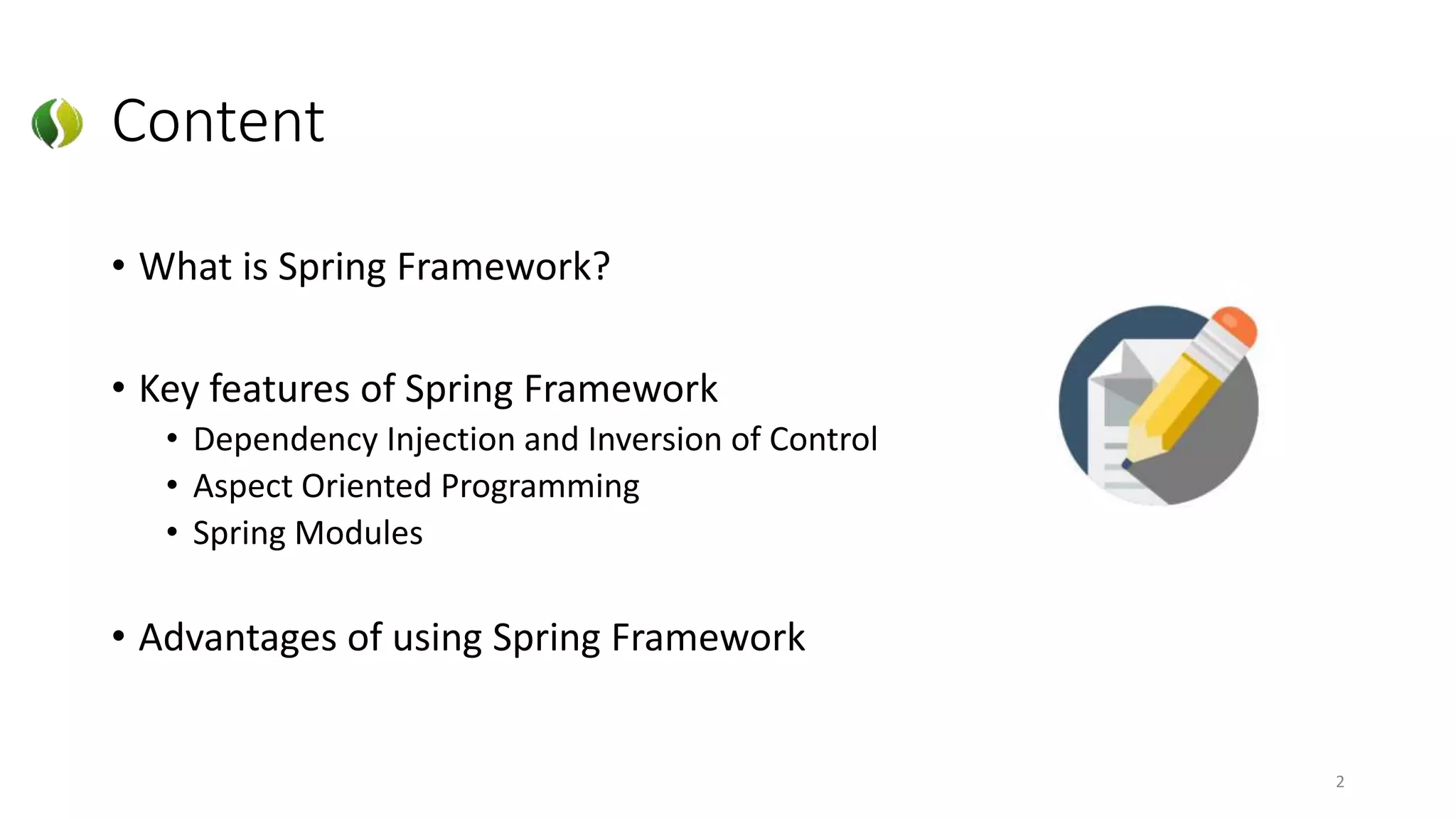 Content

• What is Spring Framework?

• Key features of Spring Framework
  • Dependency Injection and Inversion of Control
  • Aspect Oriented Programming
  • Spring Modules

• Advantages of using Spring Framework

2